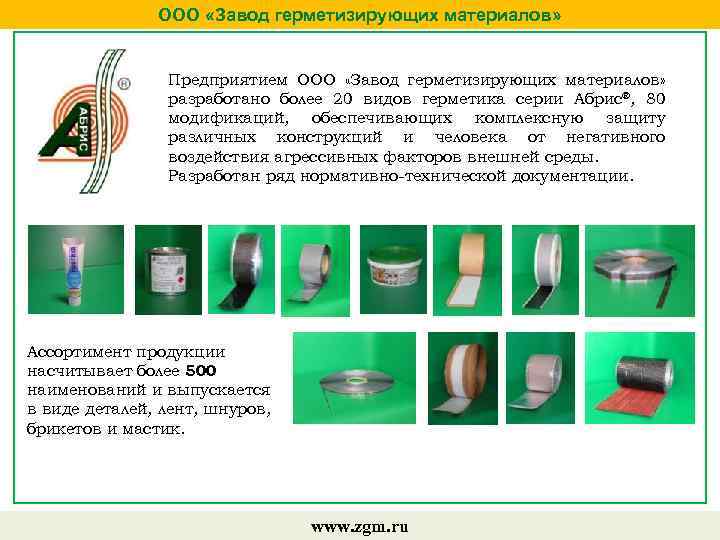 ООО «Завод герметизирующих материалов»

АБРИС ®

Предприятием ООО «Завод герметизирующих материалов» разработано более 20 видов герметика серии Абрис®, 80 модификаций, обеспечивающих комплексную защиту различных конструкций и человека от негативного воздействия агрессивных факторов внешней среды.
Разработан ряд нормативно-технической документации.

Ассортимент продукции насчитывает более 500 наименований и выпускается в виде деталей, лент, шнуров, брикетов и мастик.

www.zgm.ru